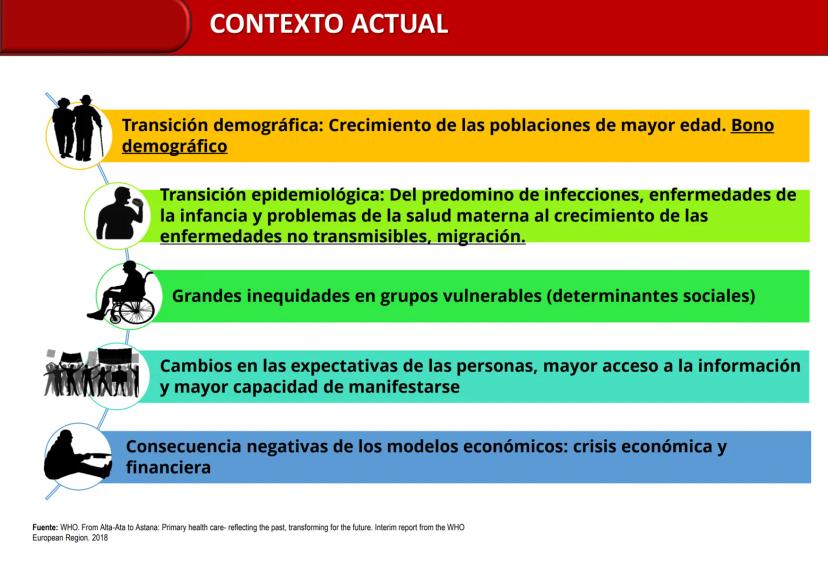 CONTEXTO ACTUAL

Transición demográfica: Crecimiento de las poblaciones de mayor edad. Bono demográfico

Transición epidemiológica: Del predomino de infecciones, enfermedades de la infancia y problemas de la salud materna al crecimiento de las enfermedades no transmisibles, migración.

Grandes inequidades en grupos vulnerables (determinantes sociales)

Cambios en las expectativas de las personas, mayor acceso a la información y mayor capacidad de manifestarse

Consecuencia negativas de los modelos económicos: crisis económica y financiera

Fuente: WHO. From Alta-Ata to Astana: Primary health care- reflecting the past, transforming for the future. Interim report from the WHO European Region. 2018